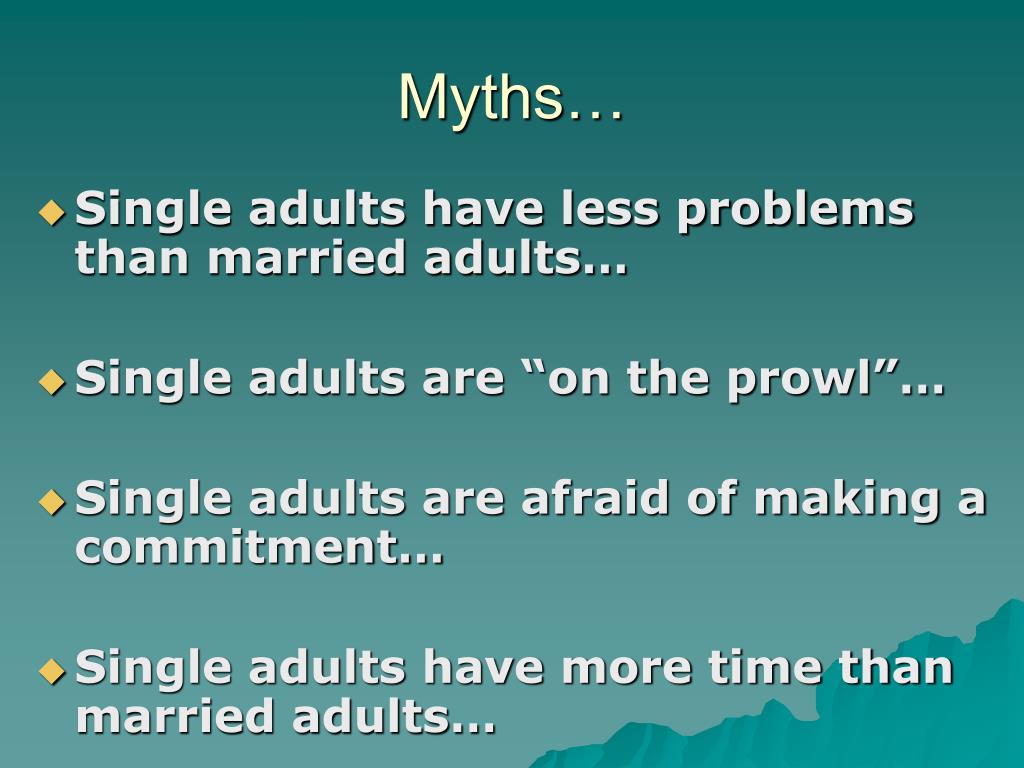 Myths…

◆ Single adults have less problems than married adults…

◆ Single adults are “on the prowl”…

◆ Single adults are afraid of making a commitment…

◆ Single adults have more time than married adults…